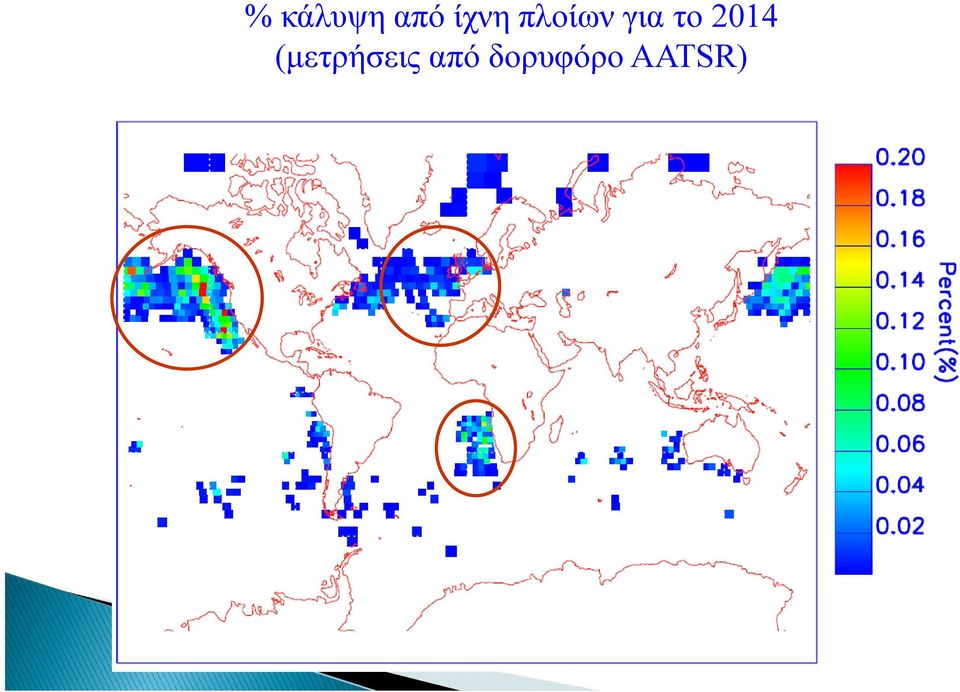 % κάλυψη από ίχνη πλοίων για το 2014
(μετρήσεις από δορυφόρο AATSR)

0.20
0.18
0.16
0.14
0.12
0.10
0.08
0.06
0.04
0.02

Percent(%)